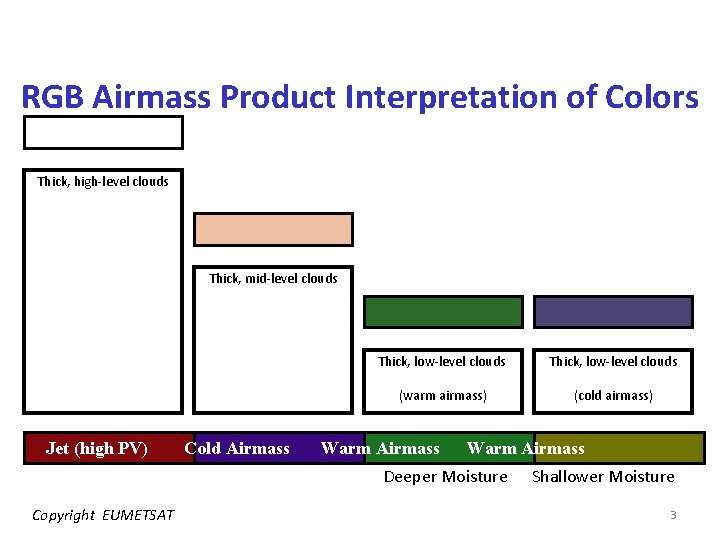 RGB Airmass Product Interpretation of Colors

Thick, high-level clouds

Thick, mid-level clouds

Thick, low-level clouds
(warm airmass)

Thick, low-level clouds
(cold airmass)

Jet (high PV) Cold Airmass Warm Airmass Warm Airmass

Deeper Moisture Shallower Moisture

Copyright EUMETSAT

3